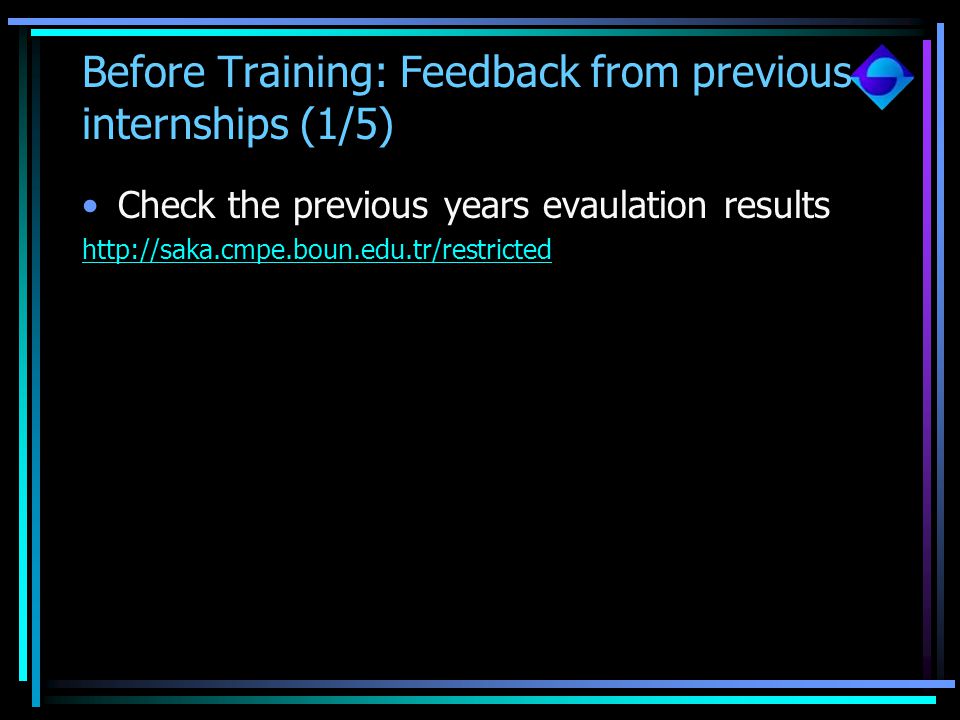 Before Training: Feedback from previous internships (1/5)

• Check the previous years evaulation results

http://saka.cmpe.boun.edu.tr/restricted